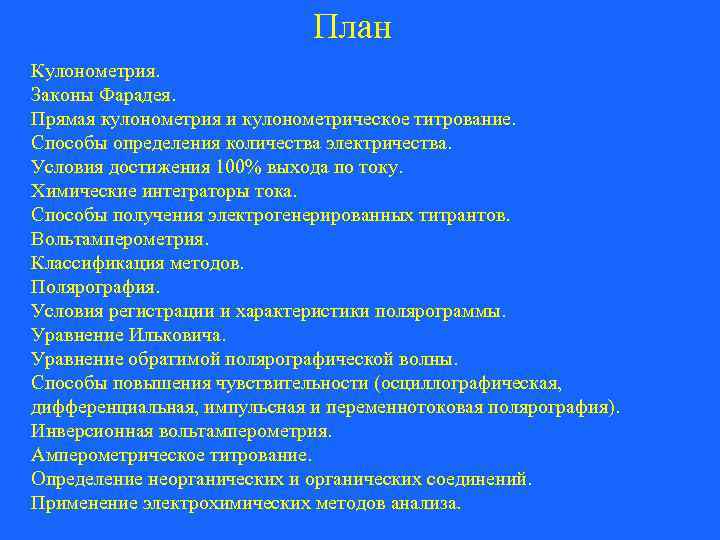 План

Кулонометрия.
Законы Фарадея.
Прямая кулонометрия и кулонометрическое титрование.
Способы определения количества электричества.
Условия достижения 100% выхода по току.
Химические интеграторы тока.
Способы получения электрогенерированных титрантов.
Вольтамперометрия.
Классификация методов.
Полярография.
Условия регистрации и характеристики полярограммы.
Уравнение Ильковича.
Уравнение обратимой полярографической волны.
Способы повышения чувствительности (осциллографическая, дифференциальная, импульсная и переменнотоковая полярография).
Инверсионная вольтамперометрия.
Амперометрическое титрование.
Определение неорганических и органических соединений.
Применение электрохимических методов анализа.